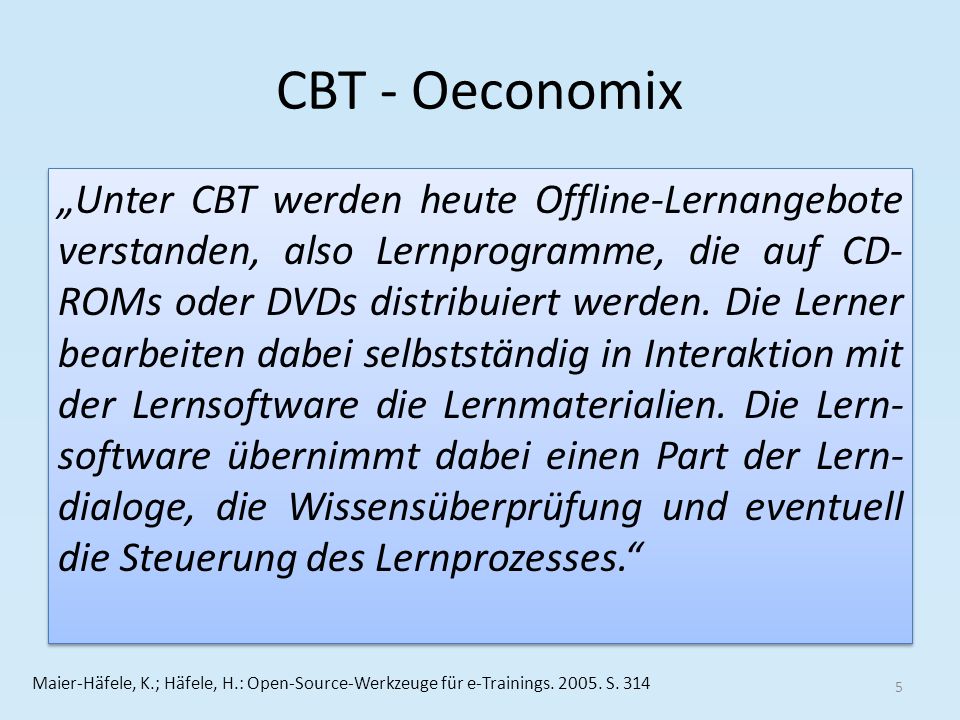 CBT - Oeconomix

„Unter CBT werden heute Offline-Lernangebote verstanden, also Lernprogramme, die auf CD-ROMs oder DVDs distribuiert werden. Die Lerner bearbeiten dabei selbstständig in Interaktion mit der Lernsoftware die Lernmaterialien. Die Lernsoftware übernimmt dabei einen Part der Lerndialoge, die Wissensüberprüfung und eventuell die Steuerung des Lernprozesses.“

Maier-Häfele, K.; Häfele, H.: Open-Source-Werkzeuge für e-Trainings. 2005. S. 314

5